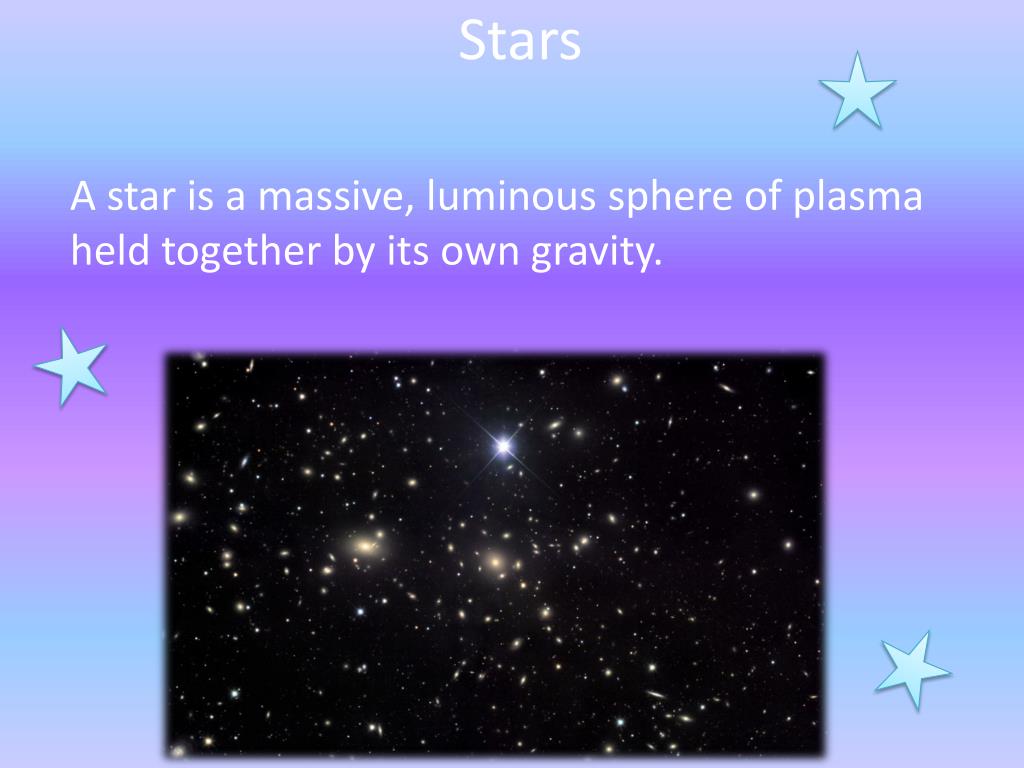 Stars

A star is a massive, luminous sphere of plasma held together by its own gravity.